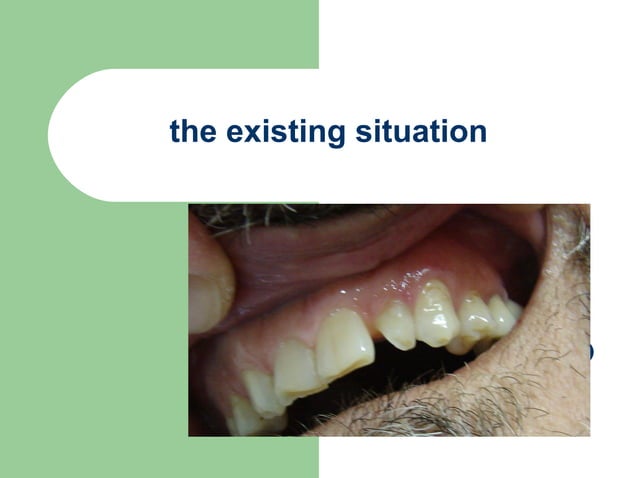 the existing situation